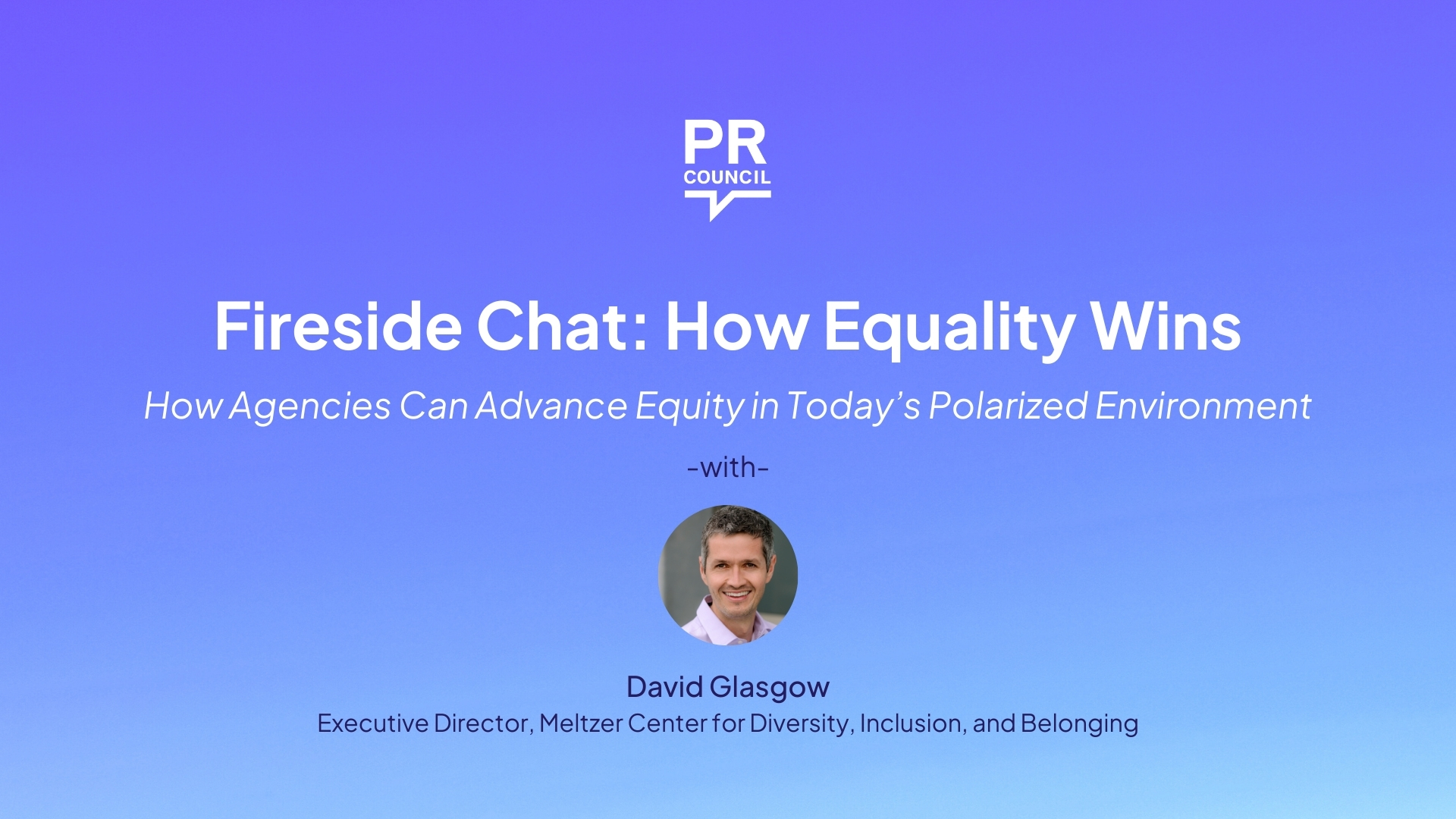 PR
COUNCIL

Fireside Chat: How Equality Wins

How Agencies Can Advance Equity in Today's Polarized Environment

-with-

David Glasgow

Executive Director, Meltzer Center for Diversity, Inclusion, and Belonging